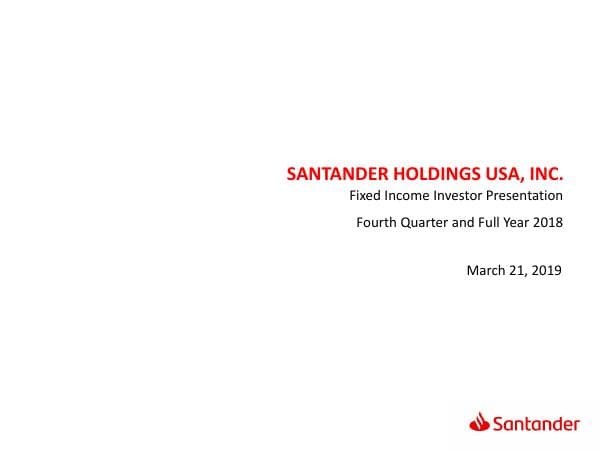 SANTANDER HOLDINGS USA, INC.
Fixed Income Investor Presentation

Fourth Quarter and Full Year 2018

March 21, 2019

Santander